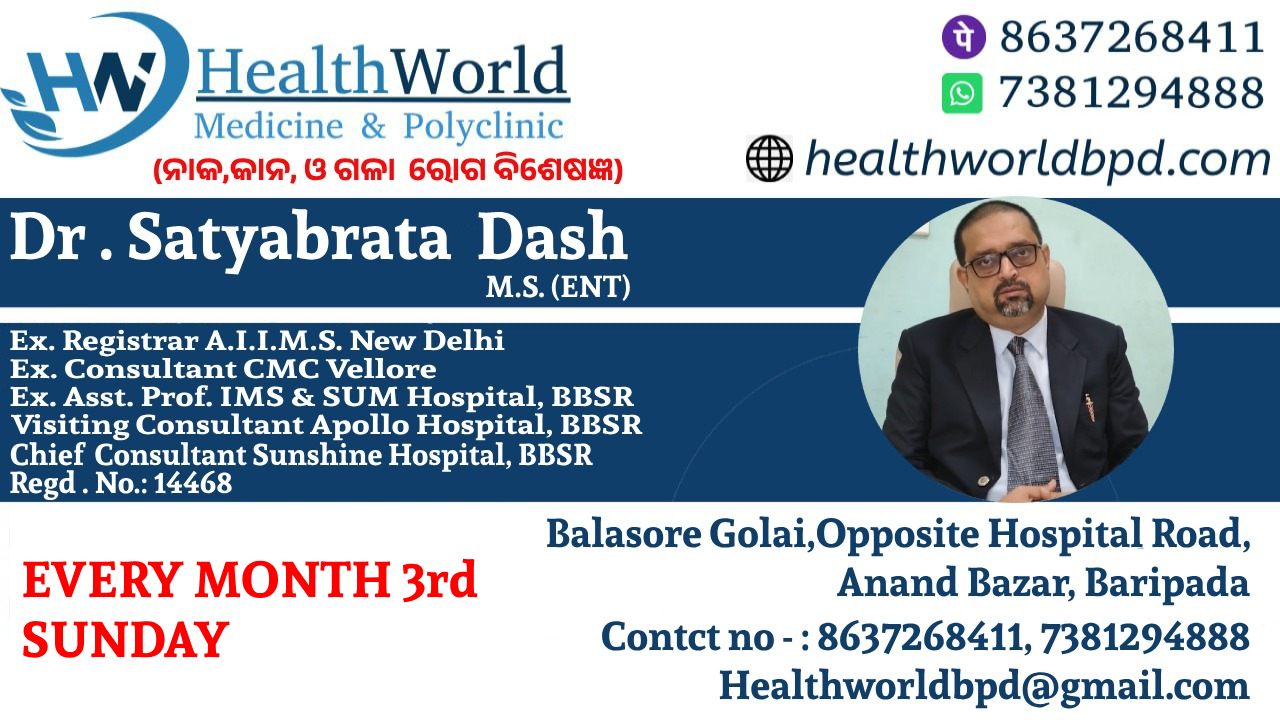 HW HealthWorld
Medicine & Polyclinic
(ନାକ,କାନ, ଓ ଗଳା ରୋଗ ବିଶେଷଜ୍ଞ)

पे 8637268411
7381294888
healthworldbpd.com

Dr . Satyabrata Dash
M.S. (ENT)

Ex. Registrar A.I.I.M.S. New Delhi
Ex. Consultant CMC Vellore
Ex. Asst. Prof. IMS & SUM Hospital, BBSR
Visiting Consultant Apollo Hospital, BBSR
Chief Consultant Sunshine Hospital, BBSR
Regd . No.: 14468

EVERY MONTH 3rd SUNDAY

Balasore Golai,Opposite Hospital Road, Anand Bazar, Baripada
Contct no - : 8637268411, 7381294888
Healthworldbpd@gmail.com